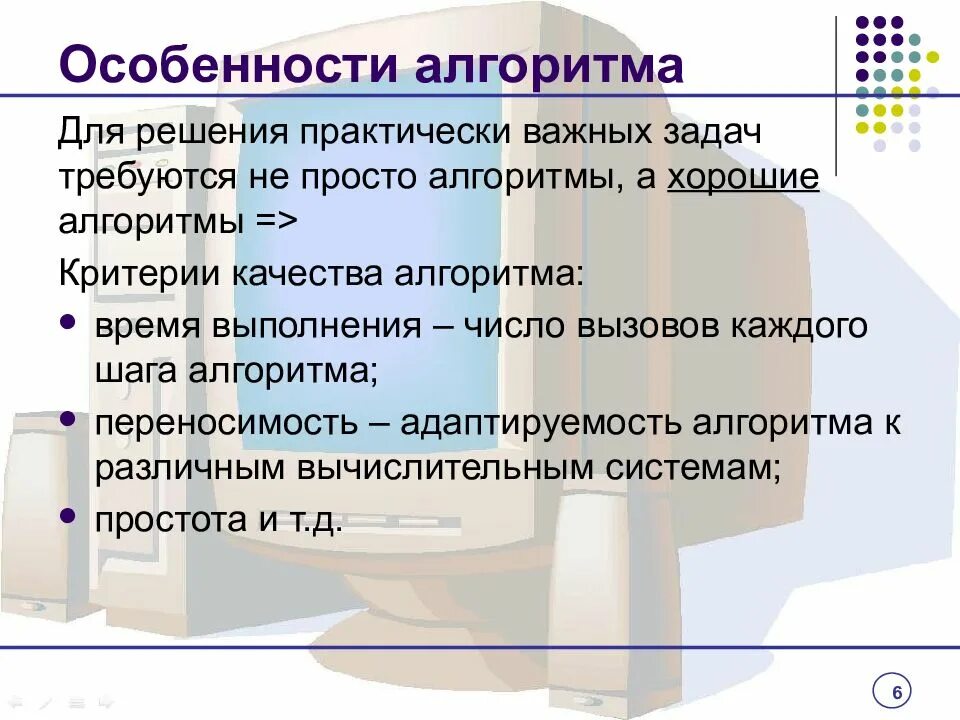 Особенности алгоритма

Для решения практически важных задач требуются не просто алгоритмы, а хорошие алгоритмы =>

Критерии качества алгоритма:

• время выполнения – число вызовов каждого шага алгоритма;
• переносимость – адаптируемость алгоритма к различным вычислительным системам;
• простота и т.д.

6